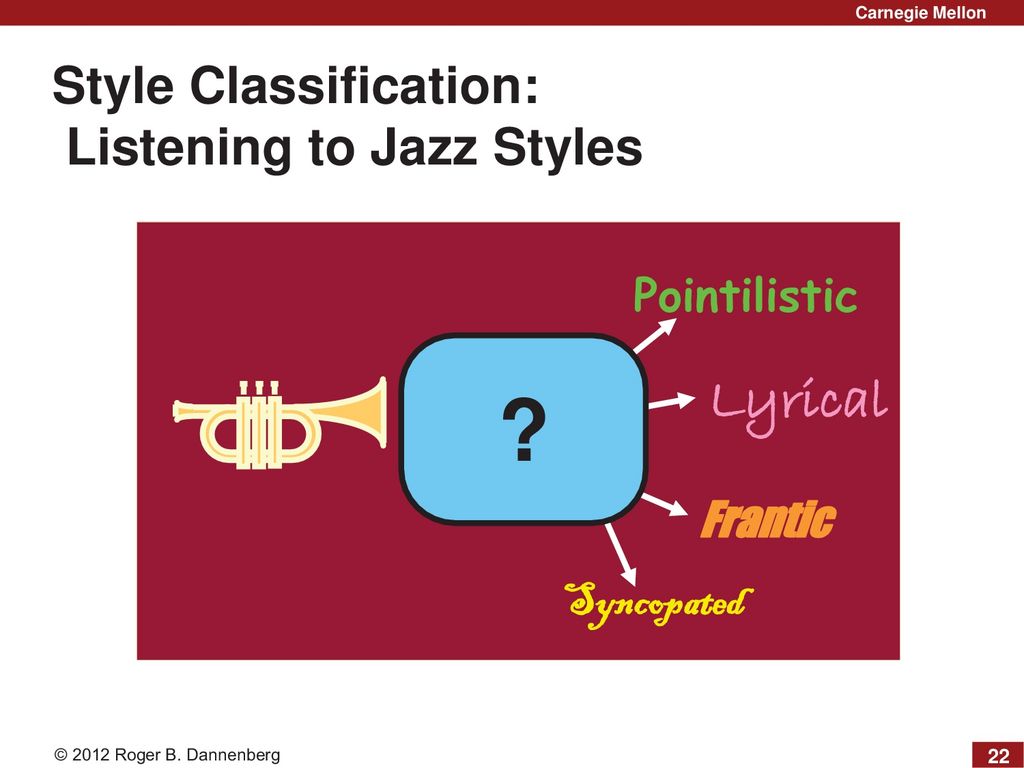 Carnegie Mellon

Style Classification: Listening to Jazz Styles

?

Pointilistic

Lyrical

Frantic

Syncopated

© 2012 Roger B. Dannenberg

22